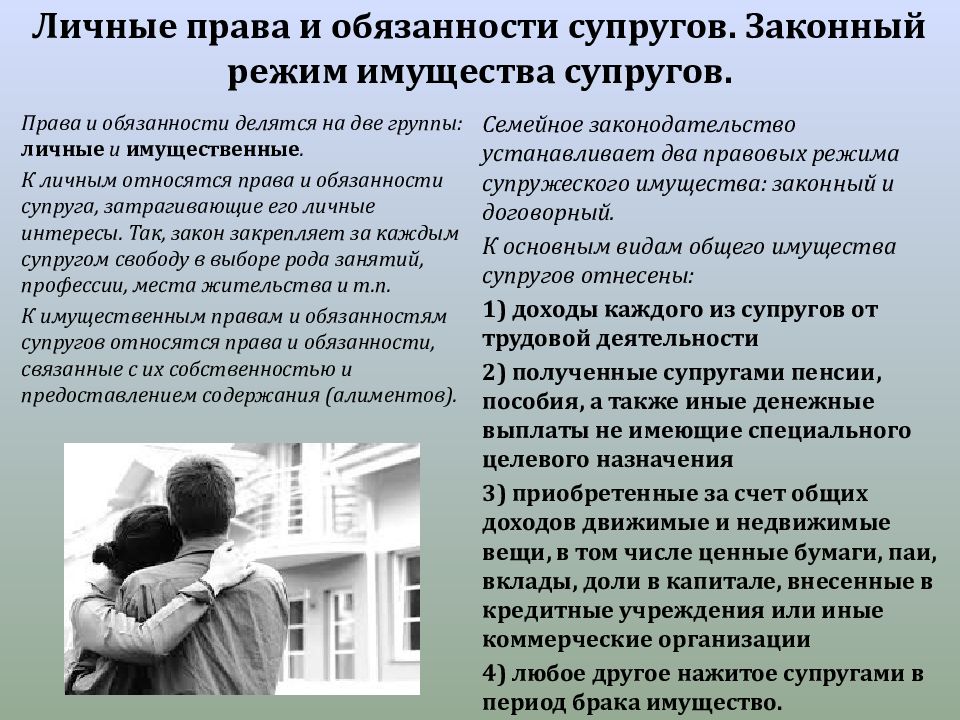 Личные права и обязанности супругов. Законный режим имущества супругов.

Права и обязанности делятся на две группы: личные и имущественные.

К личным относятся права и обязанности супруга, затрагивающие его личные интересы. Так, закон закрепляет за каждым супругом свободу в выборе рода занятий, профессии, места жительства и т.п.

К имущественным правам и обязанностям супругов относятся права и обязанности, связанные с их собственностью и предоставлением содержания (алиментов).

Семейное законодательство устанавливает два правовых режима супружеского имущества: законный и договорный.

К основным видам общего имущества супругов отнесены:

1) доходы каждого из супругов от трудовой деятельности

2) полученные супругами пенсии, пособия, а также иные денежные выплаты не имеющие специального целевого назначения

3) приобретенные за счет общих доходов движимые и недвижимые вещи, в том числе ценные бумаги, паи, вклады, доли в капитале, внесенные в кредитные учреждения или иные коммерческие организации

4) любое другое нажитое супругами в период брака имущество.